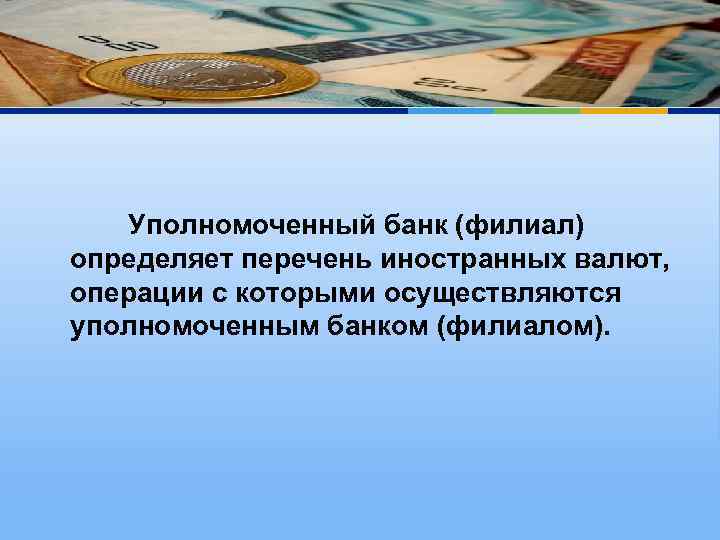 Уполномоченный банк (филиал) определяет перечень иностранных валют, операции с которыми осуществляются уполномоченным банком (филиалом).